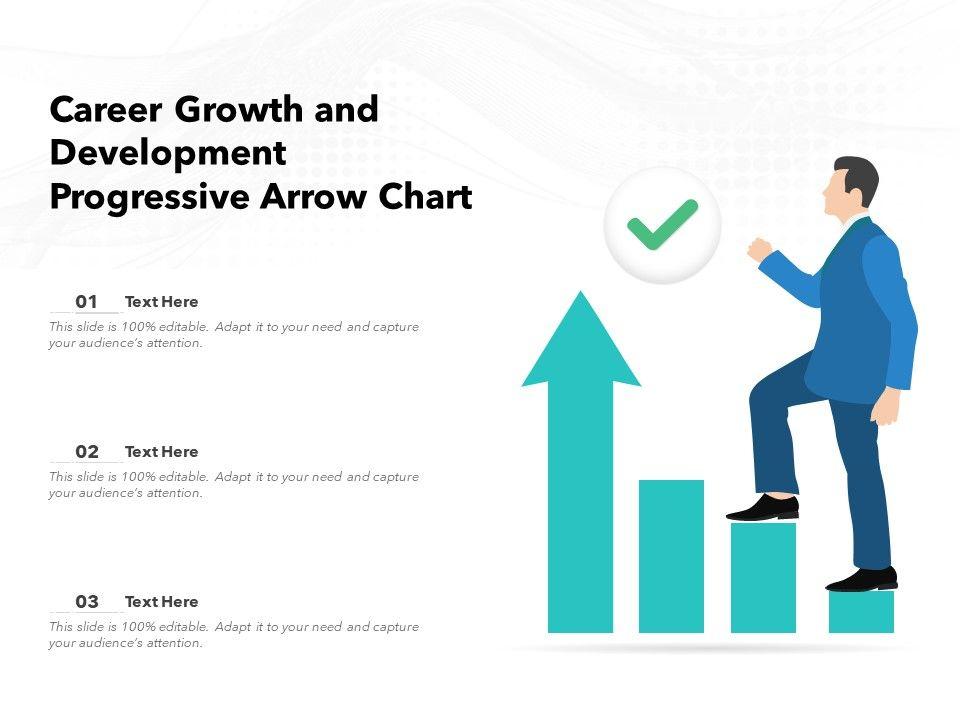 Career Growth and Development Progressive Arrow Chart

01 Text Here
This slide is 100% editable. Adapt it to your need and capture your audience's attention.

02 Text Here
This slide is 100% editable. Adapt it to your need and capture your audience's attention.

03 Text Here
This slide is 100% editable. Adapt it to your need and capture your audience's attention.